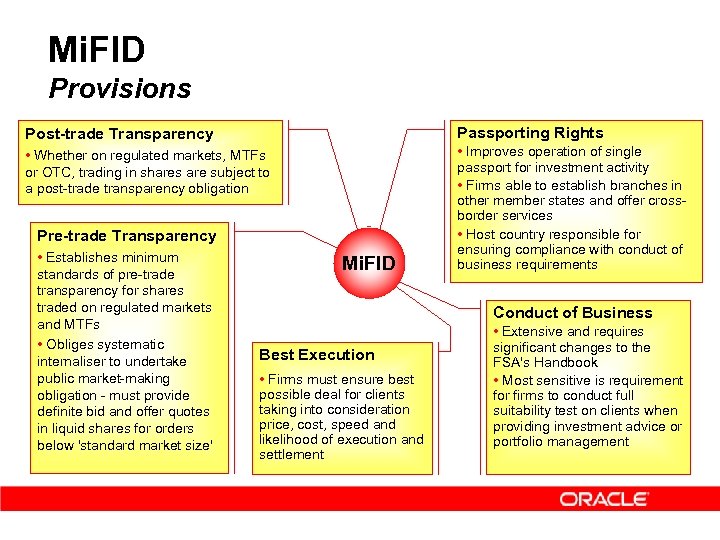 MiFID
Provisions

Post-trade Transparency
• Whether on regulated markets, MTFs or OTC, trading in shares are subject to a post-trade transparency obligation

Pre-trade Transparency
• Establishes minimum standards of pre-trade transparency for shares traded on regulated markets and MTFs
• Obliges systematic internaliser to undertake public market-making obligation - must provide definite bid and offer quotes in liquid shares for orders below 'standard market size'

MiFID

Best Execution
• Firms must ensure best possible deal for clients taking into consideration price, cost, speed and likelihood of execution and settlement

Passporting Rights
• Improves operation of single passport for investment activity
• Firms able to establish branches in other member states and offer cross-border services
• Host country responsible for ensuring compliance with conduct of business requirements

Conduct of Business
• Extensive and requires significant changes to the FSA's Handbook
• Most sensitive is requirement for firms to conduct full suitability test on clients when providing investment advice or portfolio management

ORACLE